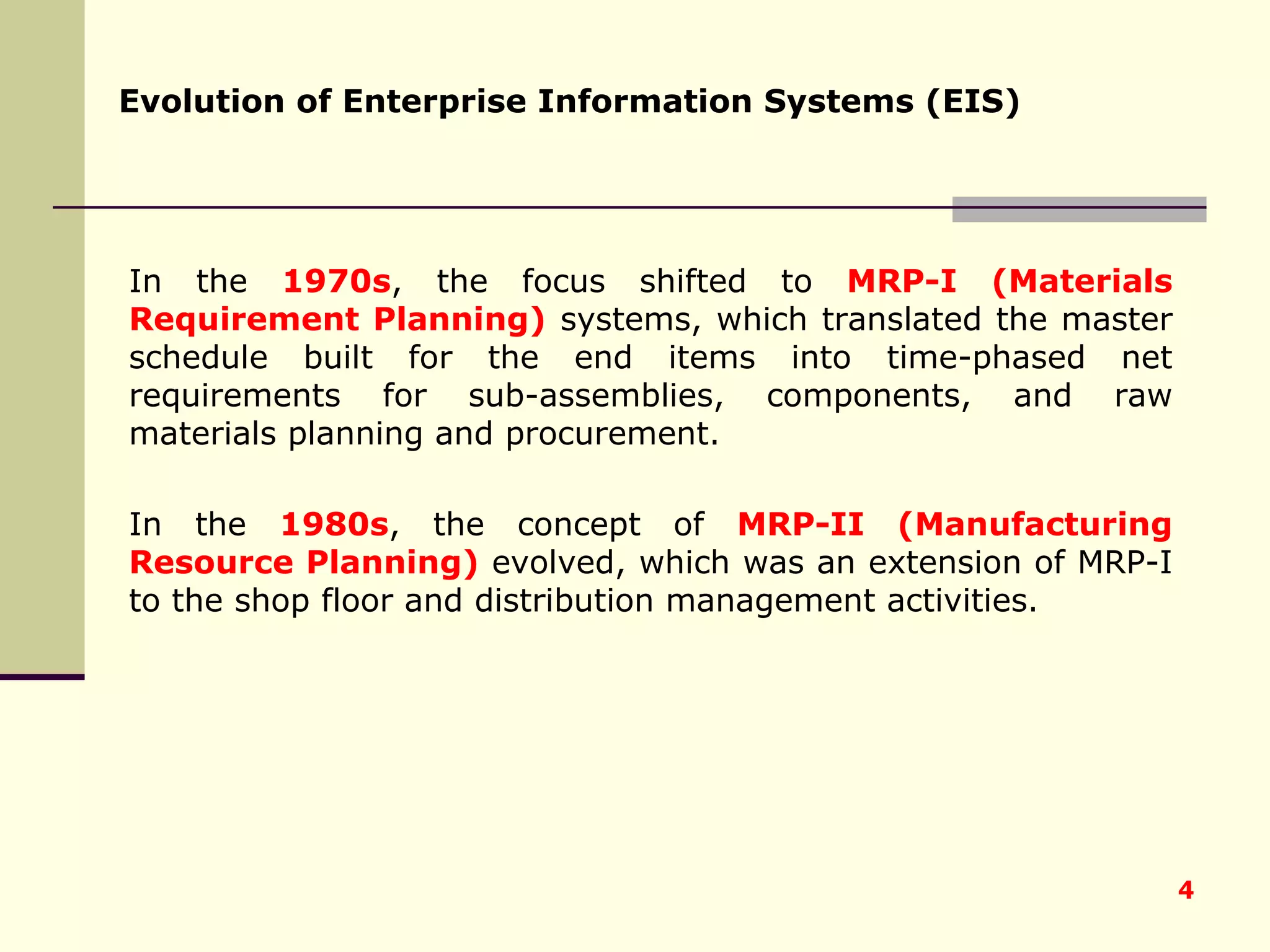 Evolution of Enterprise Information Systems (EIS)

In the 1970s, the focus shifted to MRP-I (Materials Requirement Planning) systems, which translated the master schedule built for the end items into time-phased net requirements for sub-assemblies, components, and raw materials planning and procurement.

In the 1980s, the concept of MRP-II (Manufacturing Resource Planning) evolved, which was an extension of MRP-I to the shop floor and distribution management activities.

4